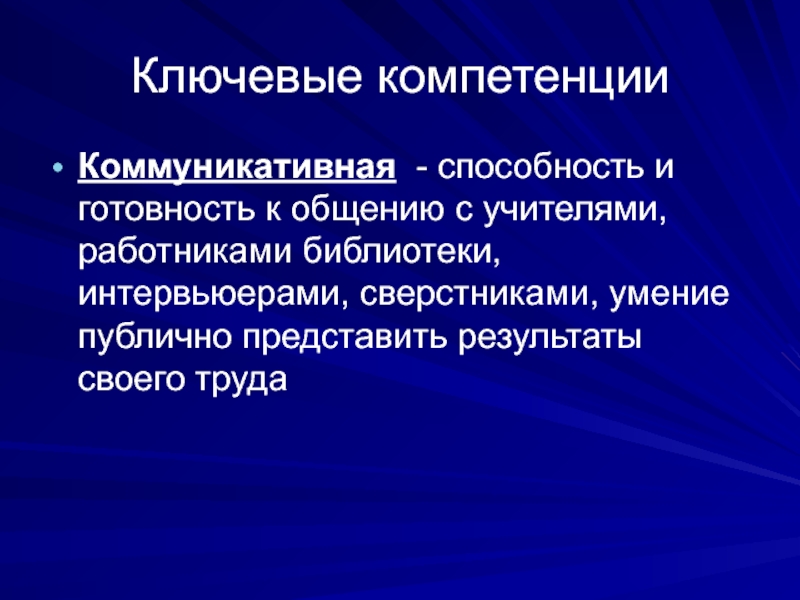 Ключевые компетенции

• Коммуникативная - способность и готовность к общению с учителями, работниками библиотеки, интервьюерами, сверстниками, умение публично представить результаты своего труда